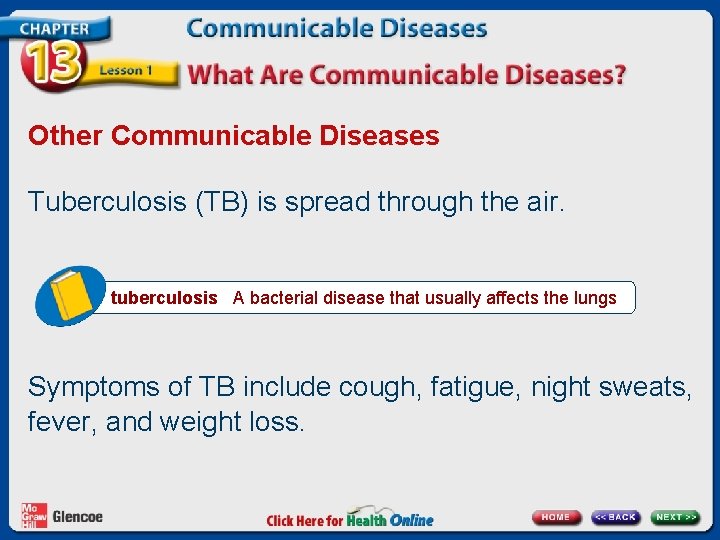 CHAPTER 13 Lesson 1

Communicable Diseases

What Are Communicable Diseases?

Other Communicable Diseases

Tuberculosis (TB) is spread through the air.

tuberculosis A bacterial disease that usually affects the lungs

Symptoms of TB include cough, fatigue, night sweats, fever, and weight loss.

Mc Graw Hill Glencoe

Click Here for Health Online

HOME << BACK NEXT >>